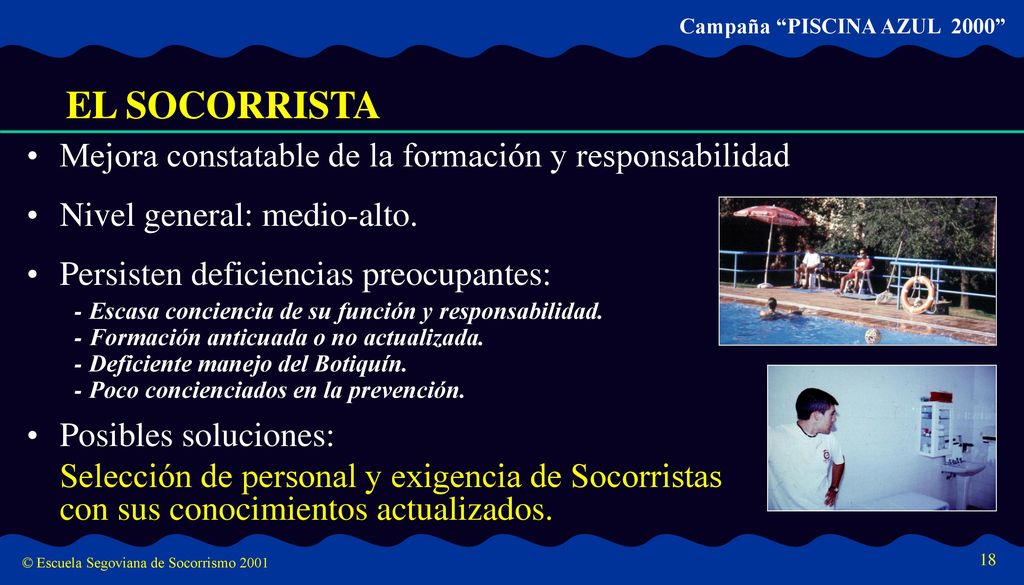 Campaña “PISCINA AZUL 2000”

EL SOCORRISTA

• Mejora constatable de la formación y responsabilidad

• Nivel general: medio-alto.

• Persisten deficiencias preocupantes:
- Escasa conciencia de su función y responsabilidad.
- Formación anticuada o no actualizada.
- Deficiente manejo del Botiquín.
- Poco concienciados en la prevención.

• Posibles soluciones:
Selección de personal y exigencia de Socorristas con sus conocimientos actualizados.

© Escuela Segoviana de Socorrismo 2001

18